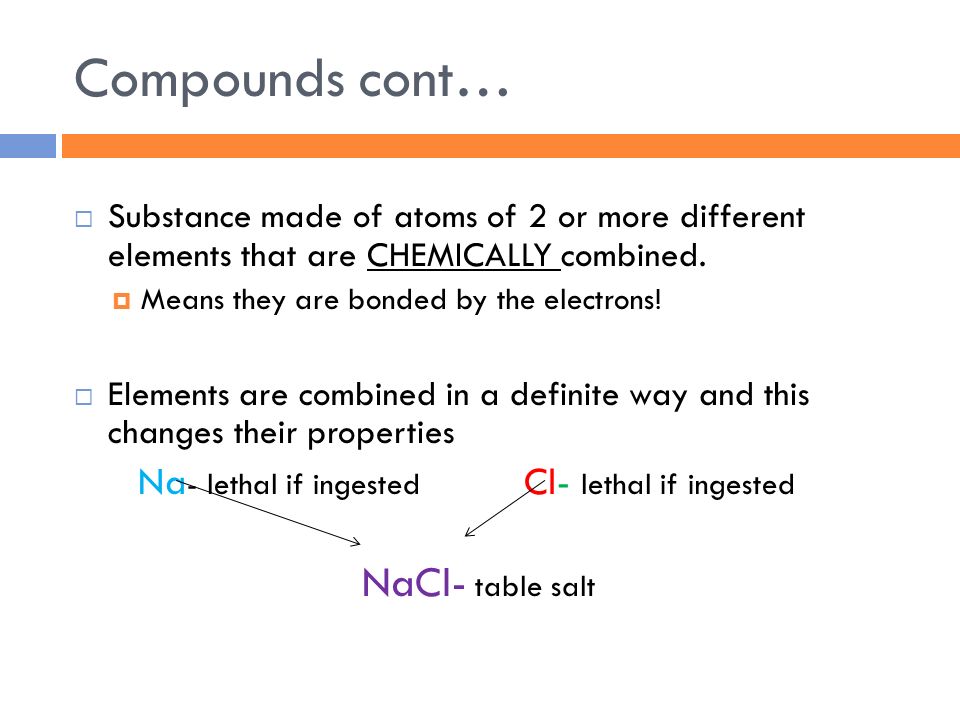 Compounds cont…

Substance made of atoms of 2 or more different elements that are CHEMICALLY combined.

Means they are bonded by the electrons!

Elements are combined in a definite way and this changes their properties

Na- lethal if ingested

Cl- lethal if ingested

NaCl- table salt